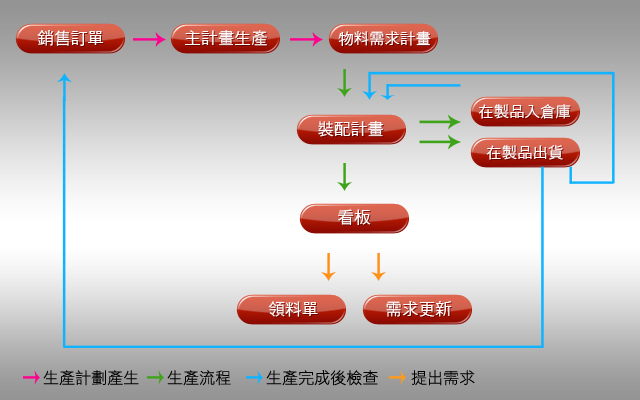 銷售訂單
主計畫生產
物料需求計畫
裝配計畫
在製品入倉庫
在製品出貨
看板
領料單
需求更新

生產計劃產生
生產流程
生產完成後檢查
提出需求